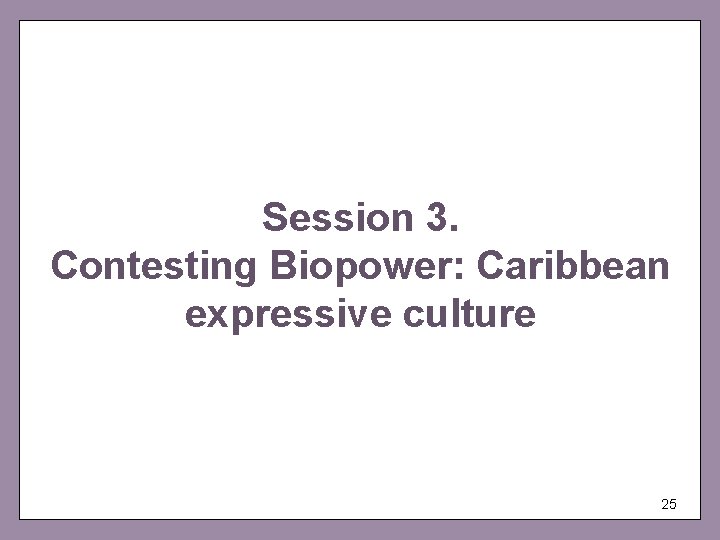 Session 3.
Contesting Biopower: Caribbean expressive culture

25